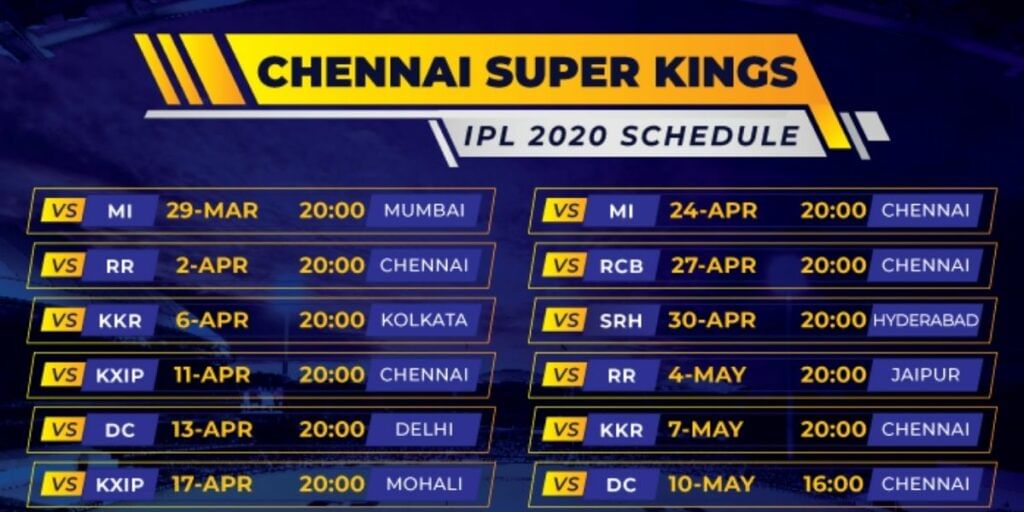 CHENNAI SUPER KINGS

IPL 2020 SCHEDULE

VS MI 29-MAR 20:00 MUMBAI

VS RR 2-APR 20:00 CHENNAI

VS KKR 6-APR 20:00 KOLKATA

VS KXIP 11-APR 20:00 CHENNAI

VS DC 13-APR 20:00 DELHI

VS KXIP 17-APR 20:00 MOHALI

VS MI 24-APR 20:00 CHENNAI

VS RCB 27-APR 20:00 CHENNAI

VS SRH 30-APR 20:00 HYDERABAD

VS RR 4-MAY 20:00 JAIPUR

VS KKR 7-MAY 20:00 CHENNAI

VS DC 10-MAY 16:00 CHENNAI